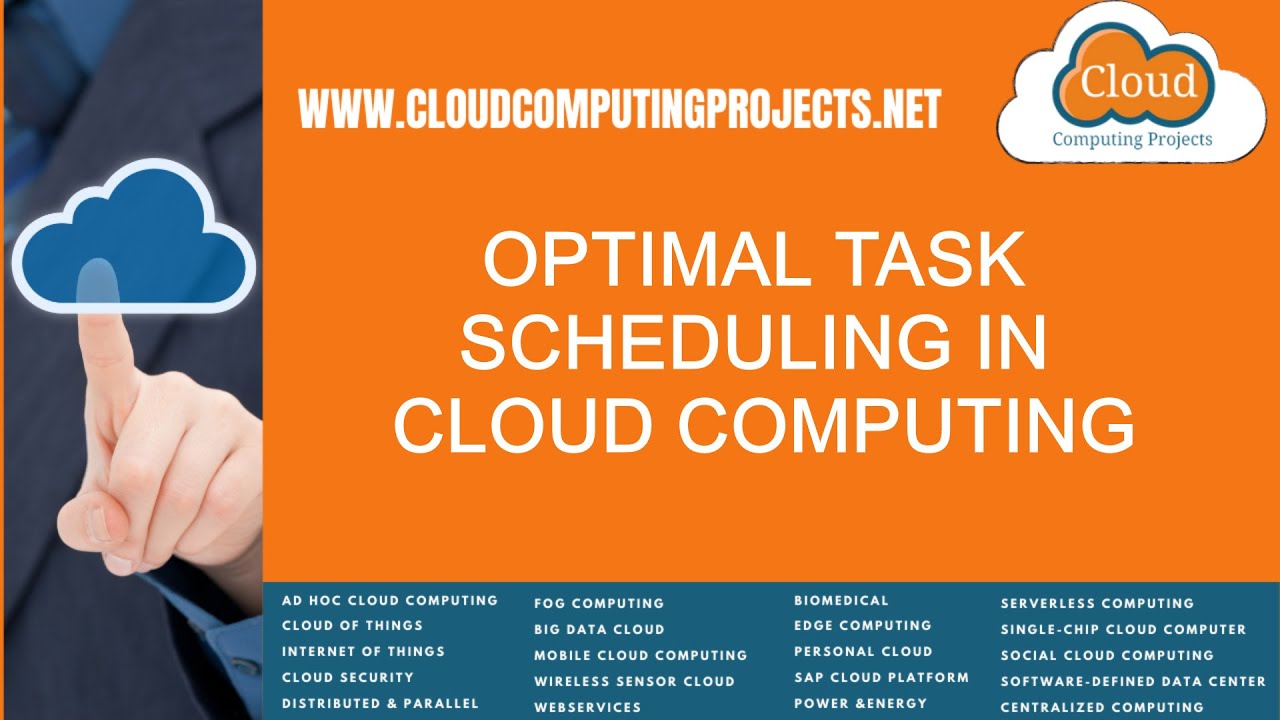 WWW.CLOUDCOMPUTINGPROJECTS.NET

Cloud
Computing Projects

OPTIMAL TASK SCHEDULING IN CLOUD COMPUTING

AD HOC CLOUD COMPUTING
CLOUD OF THINGS
INTERNET OF THINGS
CLOUD SECURITY
DISTRIBUTED & PARALLEL

FOG COMPUTING
BIG DATA CLOUD
MOBILE CLOUD COMPUTING
WIRELESS SENSOR CLOUD
WEBSERVICES

BIOMEDICAL
EDGE COMPUTING
PERSONAL CLOUD
SAP CLOUD PLATFORM
POWER &ENERGY

SERVERLESS COMPUTING
SINGLE-CHIP CLOUD COMPUTER
SOCIAL CLOUD COMPUTING
SOFTWARE-DEFINED DATA CENTER
CENTRALIZED COMPUTING